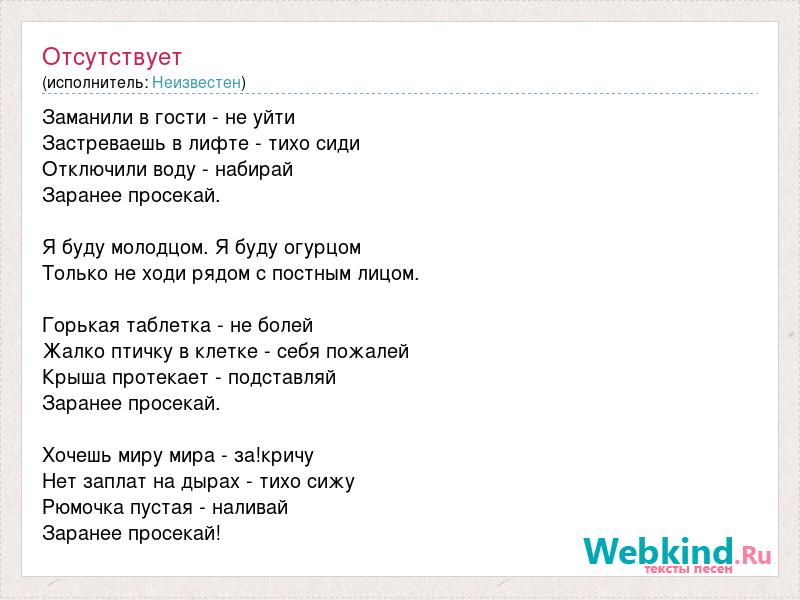 Отсутствует
(исполнитель: Неизвестен)

Заманили в гости - не уйти
Застреваешь в лифте - тихо сиди
Отключили воду - набирай
Заранее просекай.

Я буду молодцом. Я буду огурцом
Только не ходи рядом с постным лицом.

Горькая таблетка - не болей
Жалко птичку в клетке - себя пожалей
Крыша протекает - подставляй
Заранее просекай.

Хочешь миру мира - за!кричу
Нет заплат на дырах - тихо сижу
Рюмочка пустая - наливай
Заранее просекай!

Webkind.Ru
тексты песен